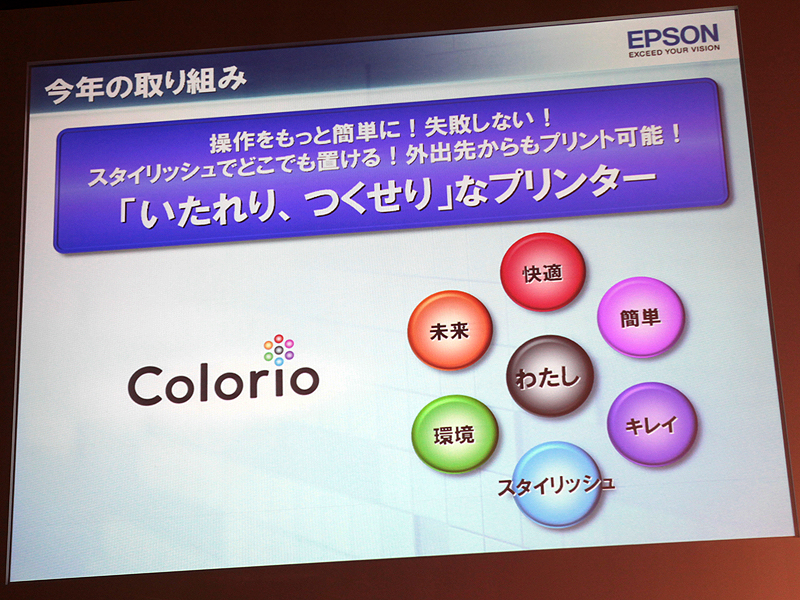 EPSON
EXCEED YOUR VISION

今年の取り組み

操作をもっと簡単に！失敗しない！
スタイリッシュでどこでも置ける！外出先からもプリント可能！
「いたれり、つくせり」なプリンター

Colorio

快適
未来
簡単
わたし
環境
キレイ
スタイリッシュ